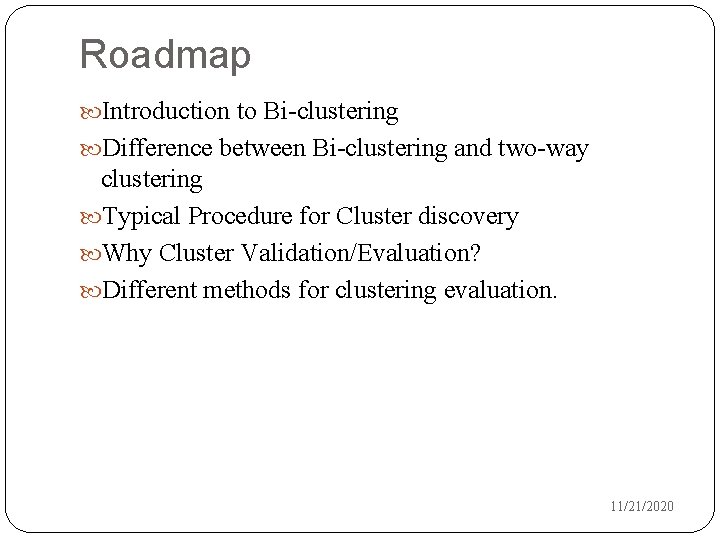 Roadmap

Introduction to Bi-clustering

Difference between Bi-clustering and two-way clustering

Typical Procedure for Cluster discovery

Why Cluster Validation/Evaluation?

Different methods for clustering evaluation.

11/21/2020